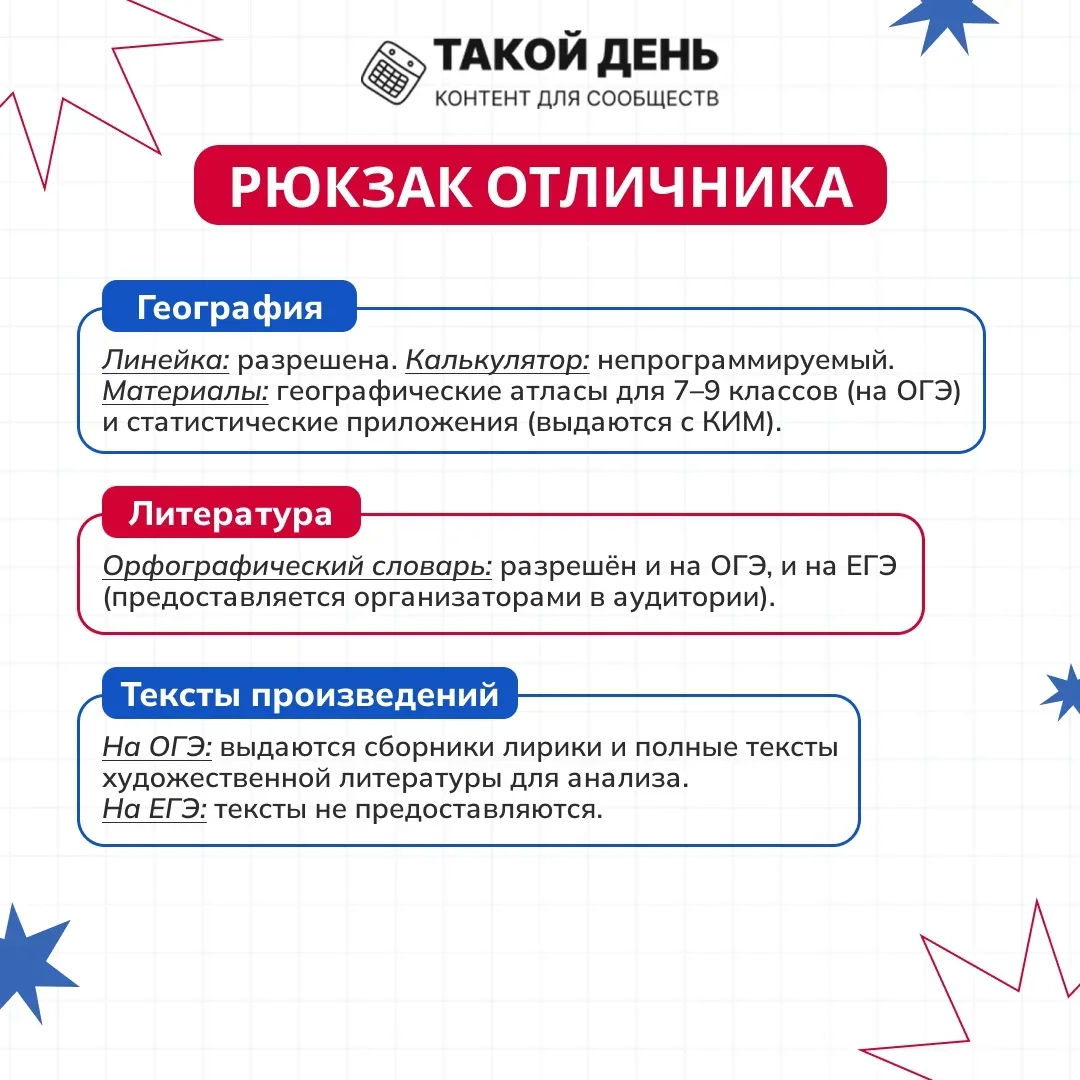 ТАКОЙ ДЕНЬ
КОНТЕНТ ДЛЯ СООБЩЕСТВ

РЮКЗАК ОТЛИЧНИКА

География

Линейка: разрешена. Калькулятор: непрограммируемый. Материалы: географические атласы для 7–9 классов (на ОГЭ) и статистические приложения (выдаются с КИМ).

Литература

Орфографический словарь: разрешён и на ОГЭ, и на ЕГЭ (предоставляется организаторами в аудитории).

Тексты произведений

На ОГЭ: выдаются сборники лирики и полные тексты художественной литературы для анализа.
На ЕГЭ: тексты не предоставляются.